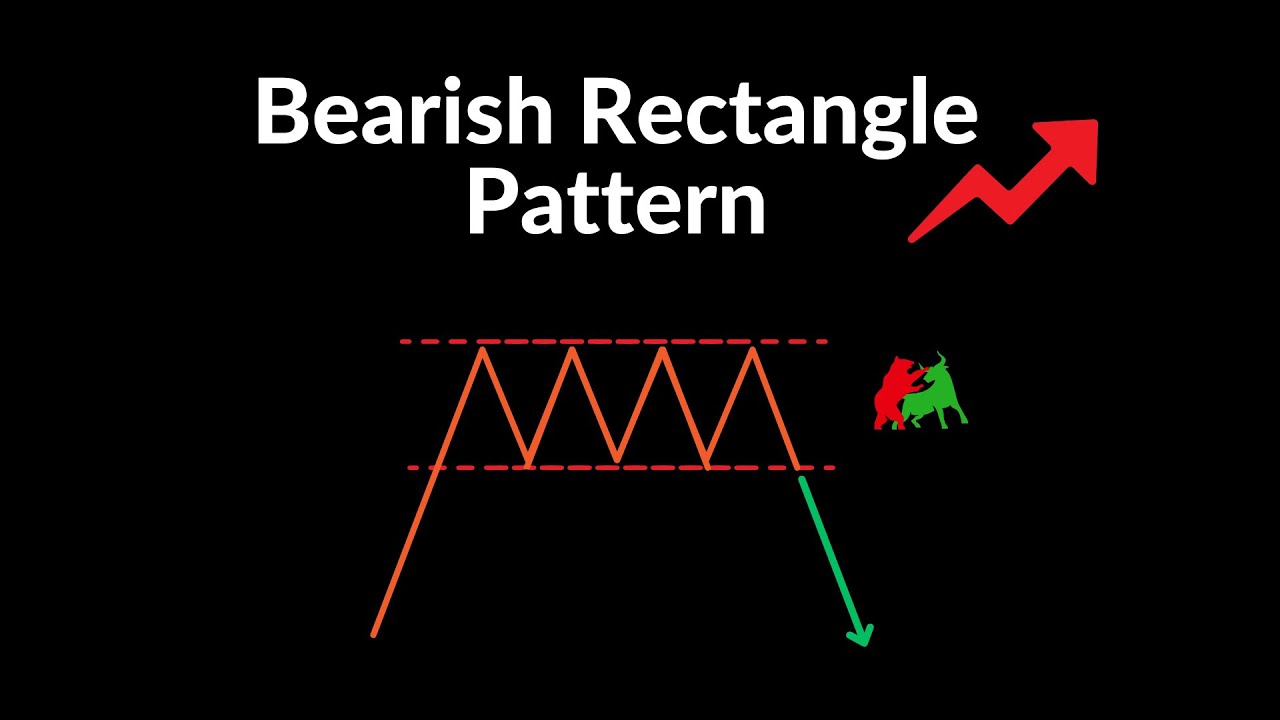 Bearish Rectangle Pattern